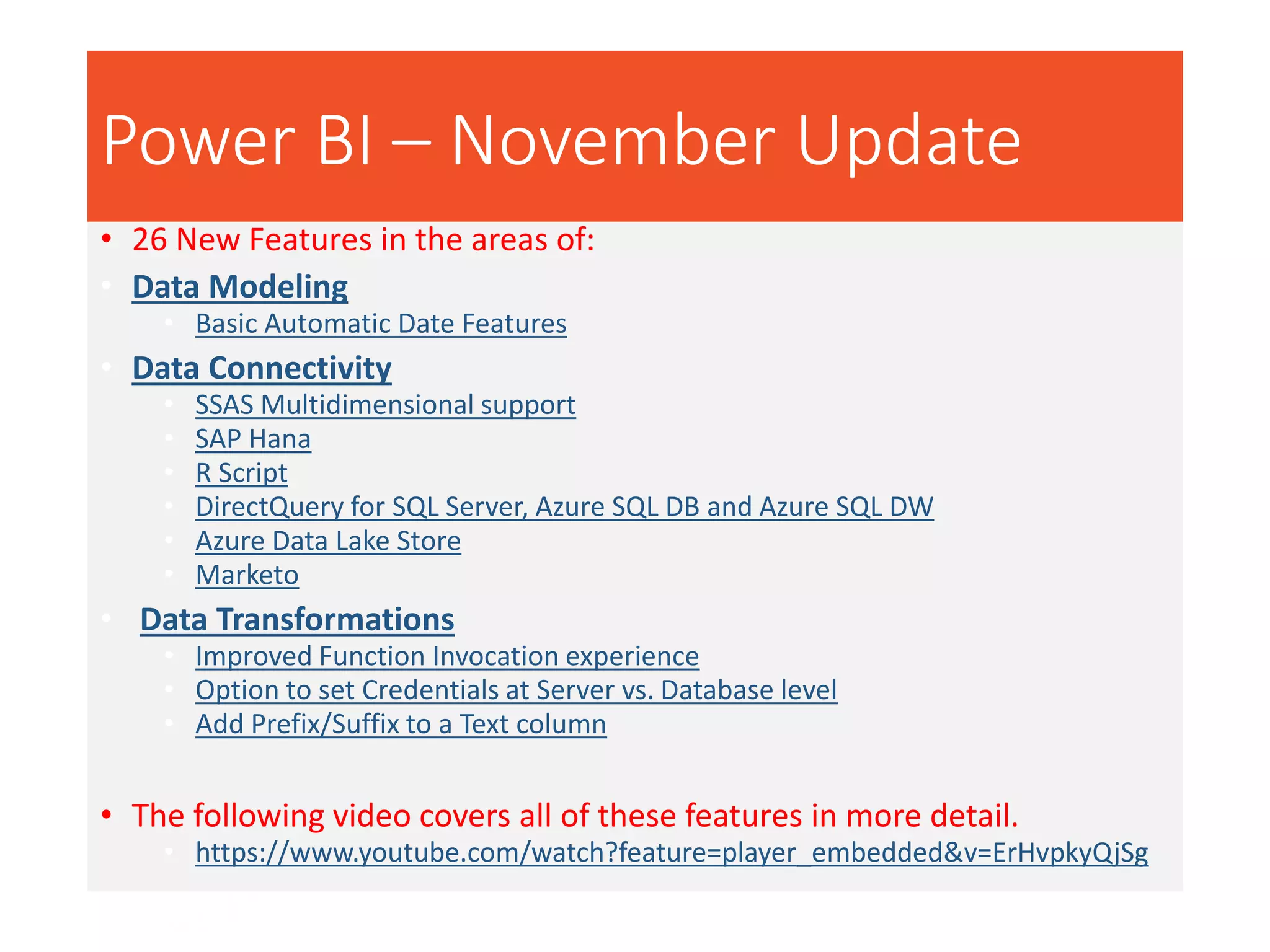 Power BI – November Update

• 26 New Features in the areas of:
• Data Modeling
  • Basic Automatic Date Features
• Data Connectivity
  • SSAS Multidimensional support
  • SAP Hana
  • R Script
  • DirectQuery for SQL Server, Azure SQL DB and Azure SQL DW
  • Azure Data Lake Store
  • Marketo
• Data Transformations
  • Improved Function Invocation experience
  • Option to set Credentials at Server vs. Database level
  • Add Prefix/Suffix to a Text column

• The following video covers all of these features in more detail.
  • https://www.youtube.com/watch?feature=player_embedded&v=ErHvpkyQjSg